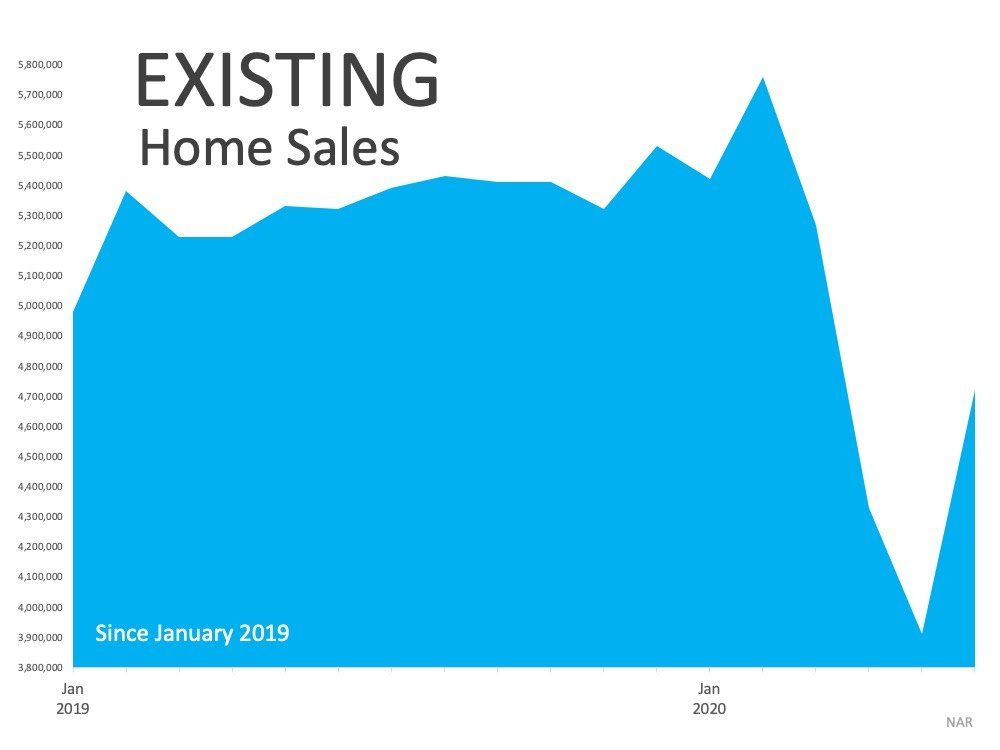 EXISTING
Home Sales

5,800,000
5,700,000
5,600,000
5,500,000
5,400,000
5,300,000
5,200,000
5,100,000
5,000,000
4,900,000
4,800,000
4,700,000
4,600,000
4,500,000
4,400,000
4,300,000
4,200,000
4,100,000
4,000,000
3,900,000
3,800,000

Since January 2019

Jan
2019

Jan
2020

NAR